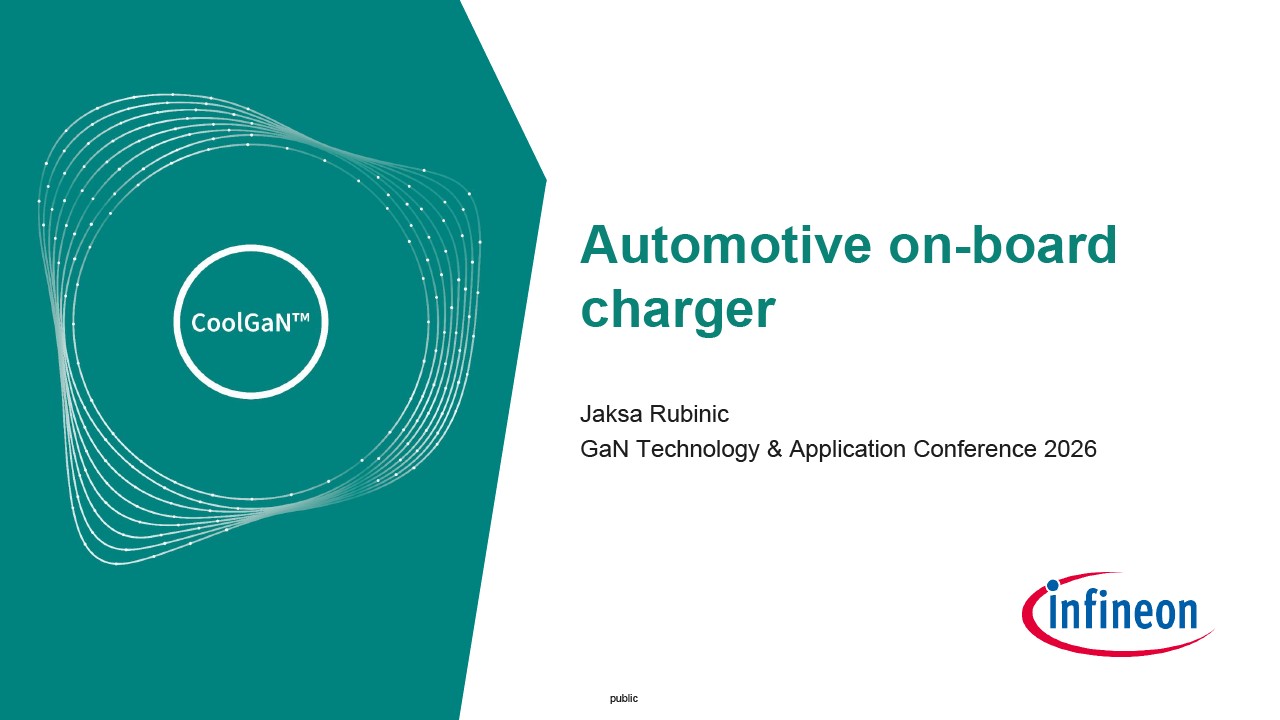 CoolGaN™

Automotive on-board charger

Jaksa Rubinic
GaN Technology & Application Conference 2026

infineon

public